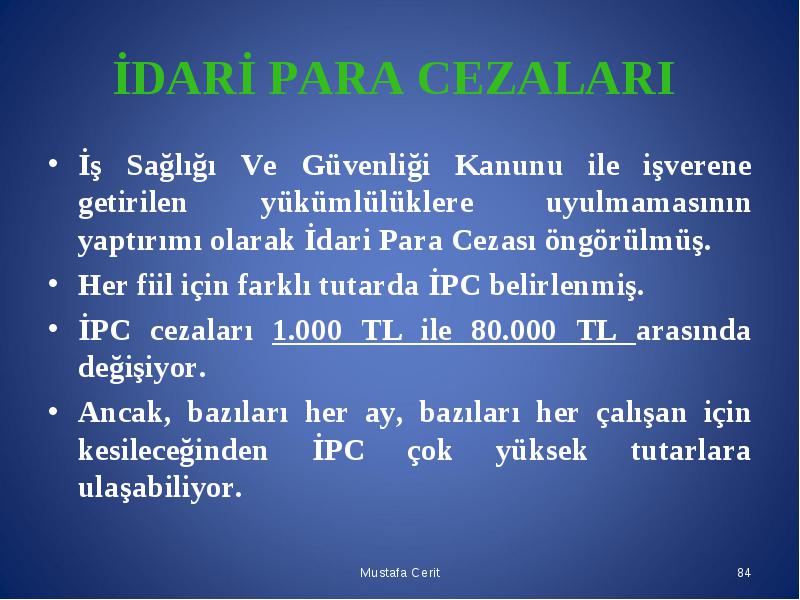 İDARİ PARA CEZALARI

• İş Sağlığı Ve Güvenliği Kanunu ile işverene getirilen yükümlülüklere uyulmamasının yaptırımı olarak İdari Para Cezası öngörülmüş.

• Her fiil için farklı tutarda İPC belirlenmiş.

• İPC cezaları 1.000 TL ile 80.000 TL arasında değişiyor.

• Ancak, bazıları her ay, bazıları her çalışan için kesileceğinden İPC çok yüksek tutarlara ulaşabiliyor.

Mustafa Cerit

84